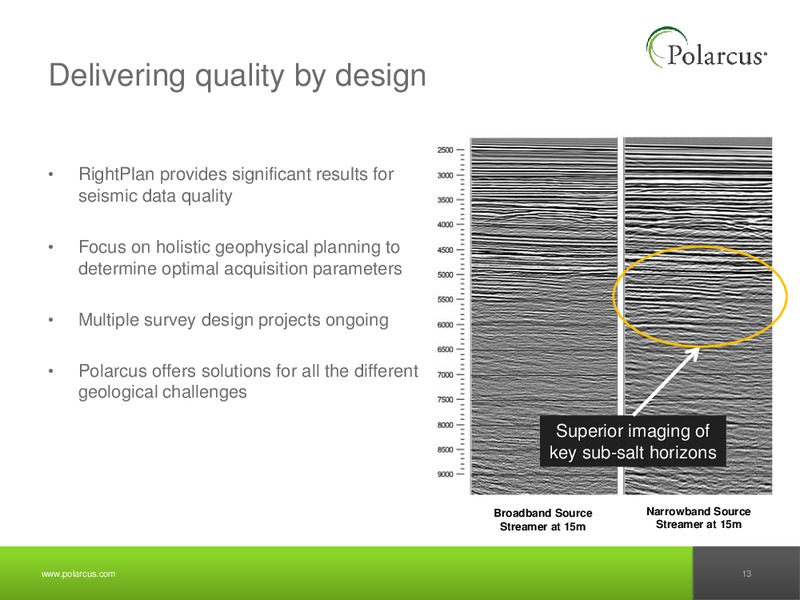 Polarcus

Delivering quality by design

• RightPlan provides significant results for seismic data quality

• Focus on holistic geophysical planning to determine optimal acquisition parameters

• Multiple survey design projects ongoing

• Polarcus offers solutions for all the different geological challenges

2500
3000
3500
4000
4500
5000
5500
6000
6500
7000
7500
8000
8500
9000

Superior imaging of key sub-salt horizons

Broadband Source Streamer at 15m

Narrowband Source Streamer at 15m

www.polarcus.com

13